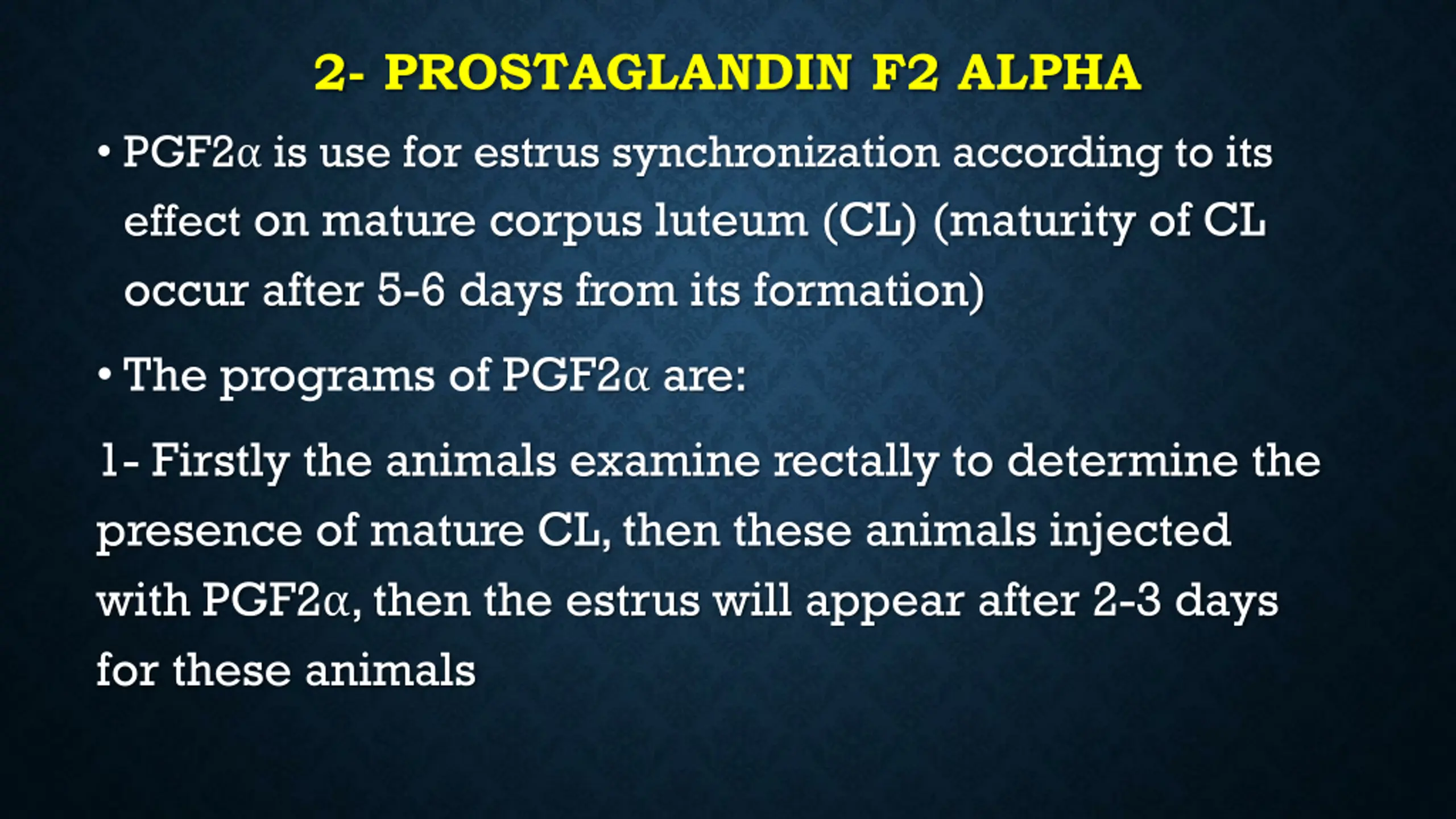 2- PROSTAGLANDIN F2 ALPHA

• PGF2α is use for estrus synchronization according to its effect on mature corpus luteum (CL) (maturity of CL occur after 5-6 days from its formation)

• The programs of PGF2α are:

1- Firstly the animals examine rectally to determine the presence of mature CL, then these animals injected with PGF2α, then the estrus will appear after 2-3 days for these animals